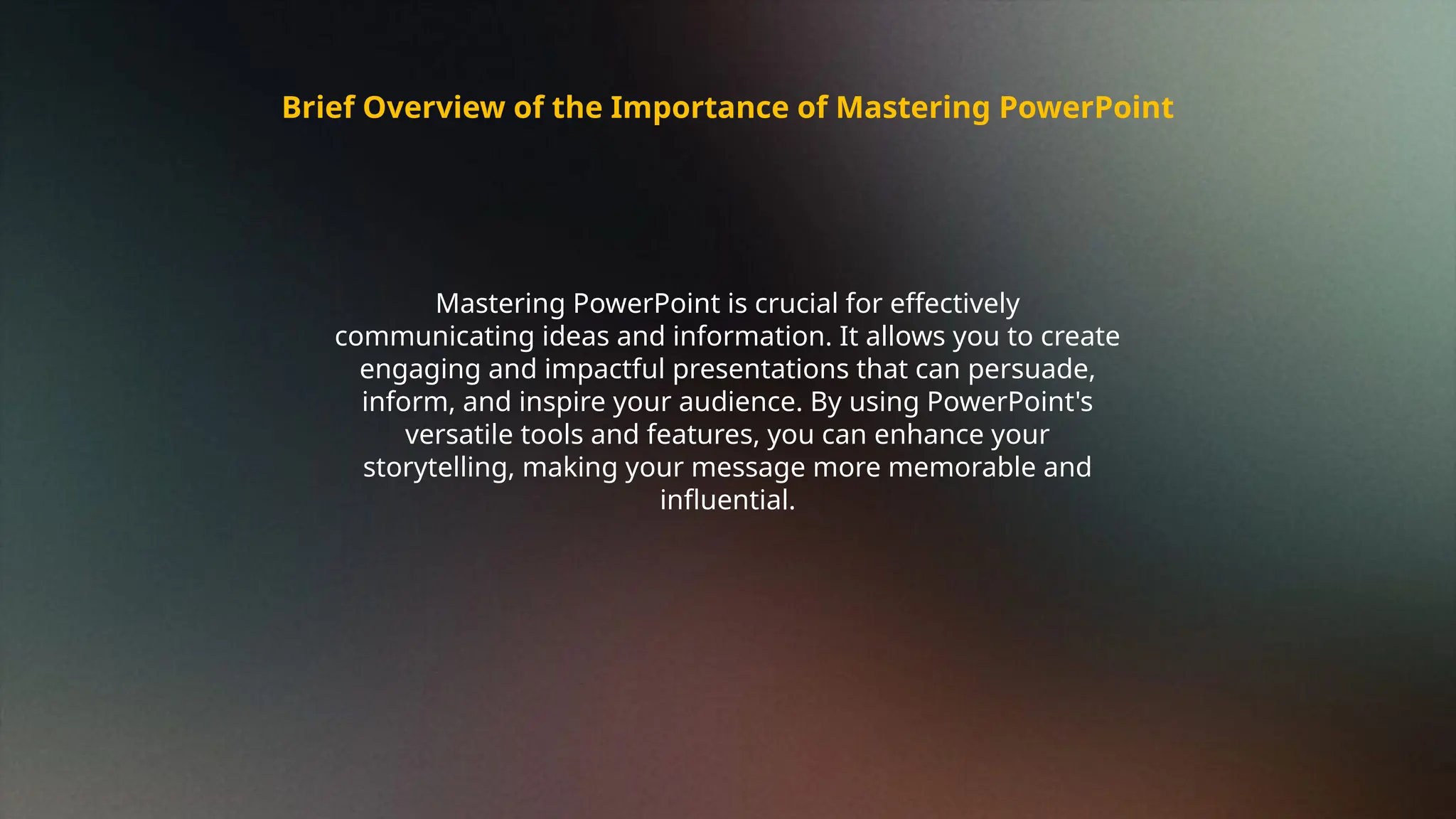 Brief Overview of the Importance of Mastering PowerPoint

Mastering PowerPoint is crucial for effectively communicating ideas and information. It allows you to create engaging and impactful presentations that can persuade, inform, and inspire your audience. By using PowerPoint's versatile tools and features, you can enhance your storytelling, making your message more memorable and influential.